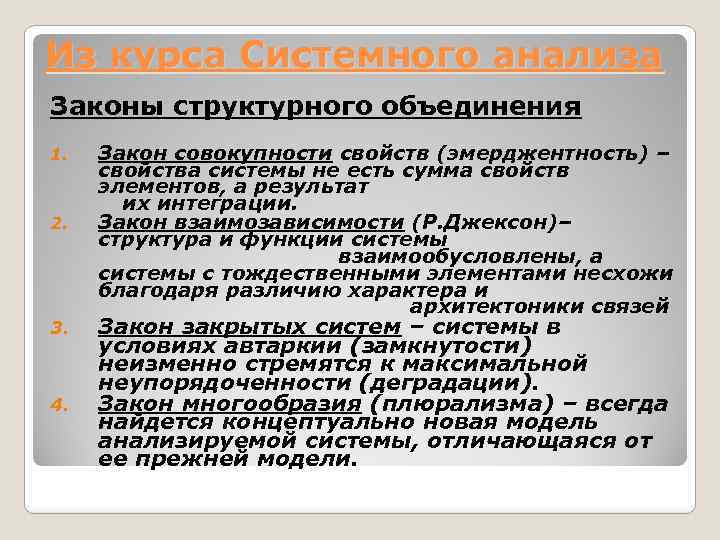 Из курса Системного анализа

Законы структурного объединения

1. Закон совокупности свойств (эмерджентность) – свойства системы не есть сумма свойств элементов, а результат их интеграции.
2. Закон взаимозависимости (Р.Джексон)– структура и функции системы взаимообусловлены, а системы с тождественными элементами несхожи благодаря различию характера и архитектоники связей
3. Закон закрытых систем – системы в условиях автаркии (замкнутости) неизменно стремятся к максимальной неупорядоченности (деградации).
4. Закон многообразия (плюрализма) – всегда найдется концептуально новая модель анализируемой системы, отличающаяся от ее прежней модели.